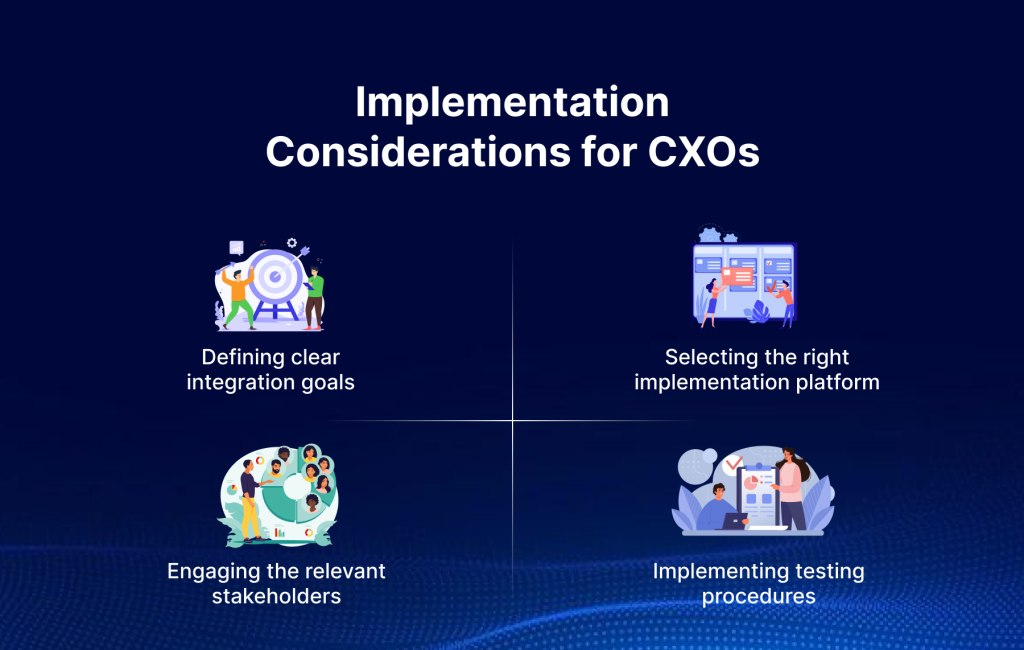 Implementation Considerations for CXOs

Defining clear integration goals

Selecting the right implementation platform

Engaging the relevant stakeholders

Implementing testing procedures